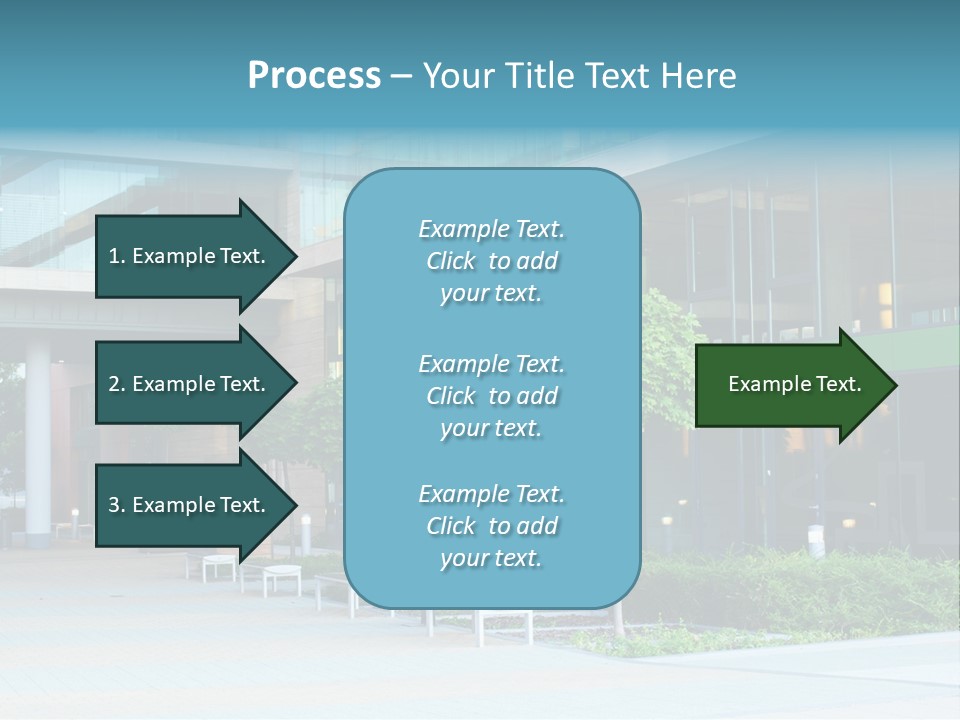 Process – Your Title Text Here

1. Example Text.

2. Example Text.

3. Example Text.

Example Text. Click to add your text.

Example Text. Click to add your text.

Example Text. Click to add your text.

Example Text.